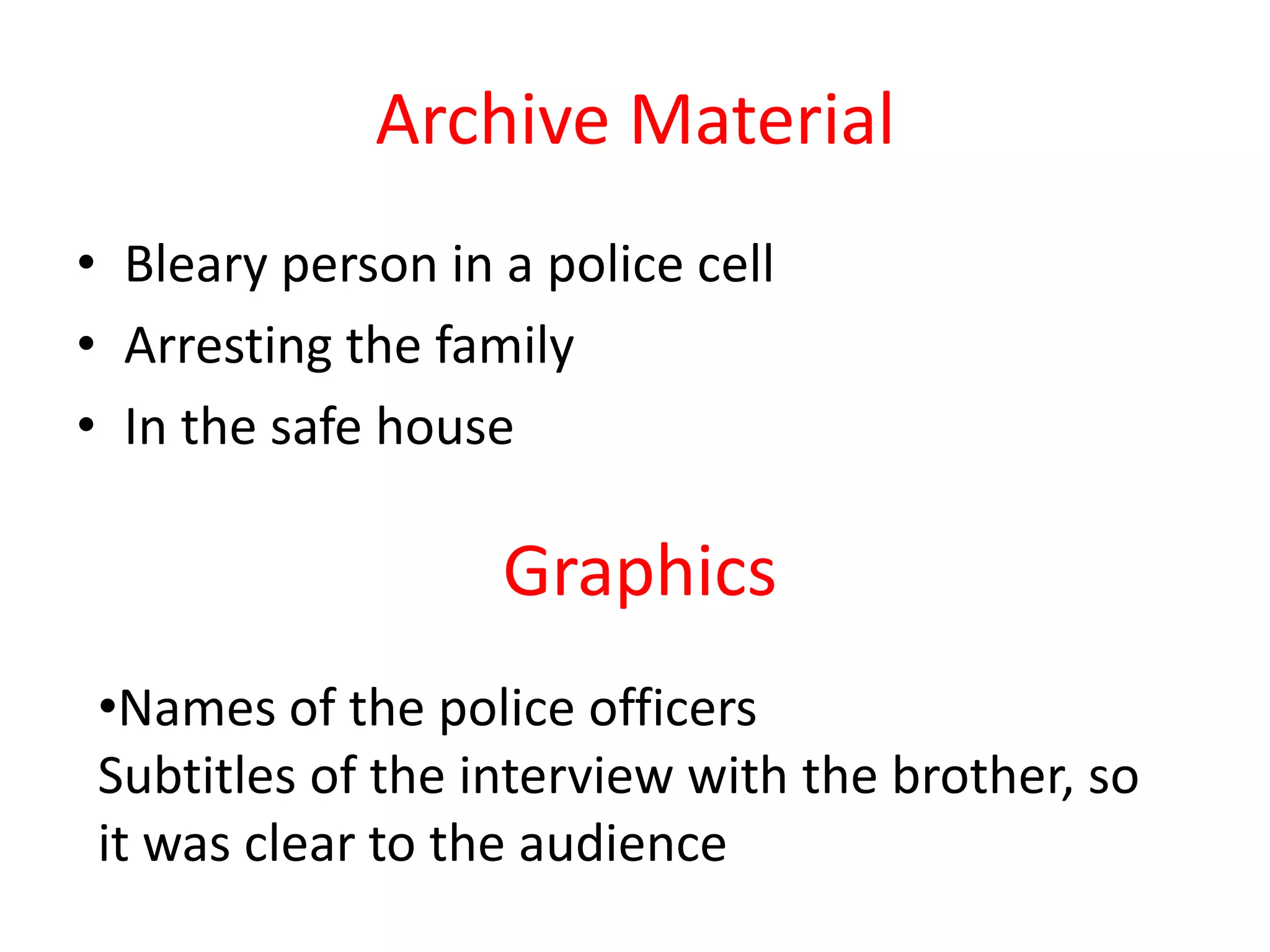 Archive Material

• Bleary person in a police cell
• Arresting the family
• In the safe house

Graphics

•Names of the police officers
Subtitles of the interview with the brother, so it was clear to the audience